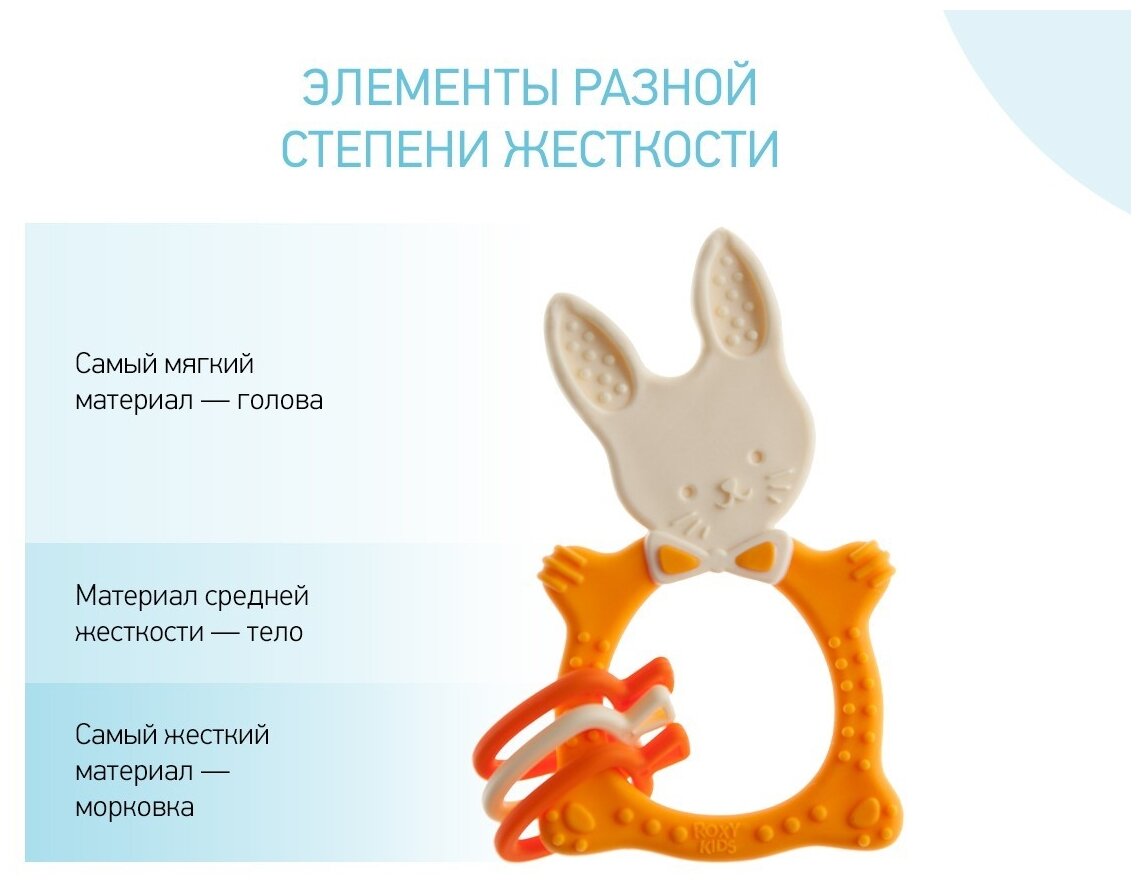 ЭЛЕМЕНТЫ РАЗНОЙ СТЕПЕНИ ЖЕСТКОСТИ

Самый мягкий материал — голова

Материал средней жесткости — тело

Самый жесткий материал — морковка

ROXY KIDS